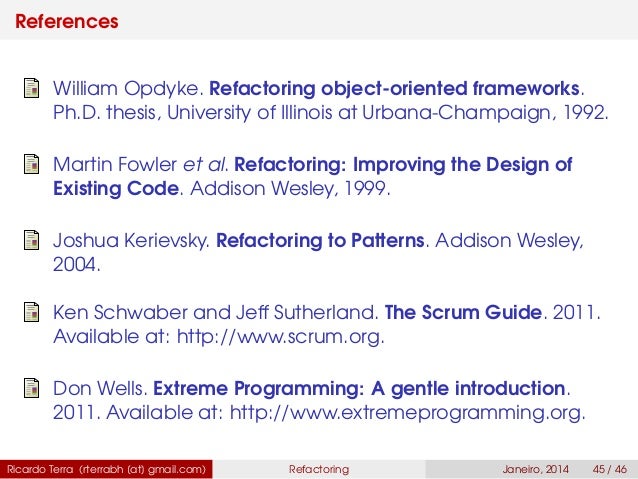 References

William Opdyke. Refactoring object-oriented frameworks. Ph.D. thesis, University of Illinois at Urbana-Champaign, 1992.

Martin Fowler et al. Refactoring: Improving the Design of Existing Code. Addison Wesley, 1999.

Joshua Kerievsky. Refactoring to Patterns. Addison Wesley, 2004.

Ken Schwaber and Jeff Sutherland. The Scrum Guide. 2011. Available at: http://www.scrum.org.

Don Wells. Extreme Programming: A gentle introduction. 2011. Available at: http://www.extremeprogramming.org.

Ricardo Terra (rterrabh (at) gmail.com) Refactoring Janeiro, 2014 45 / 46